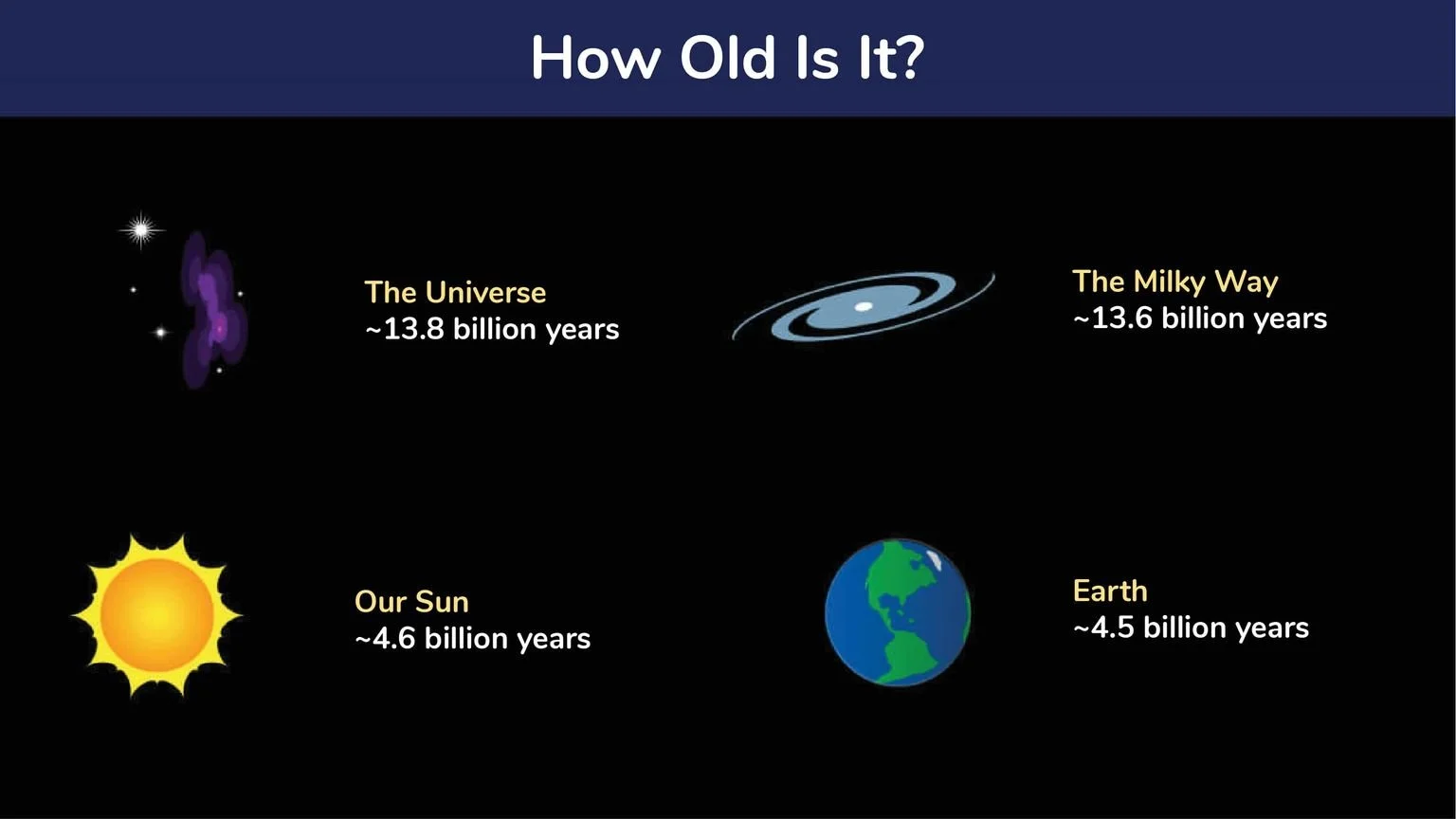 How Old Is It?

The Universe
~13.8 billion years

The Milky Way
~13.6 billion years

Our Sun
~4.6 billion years

Earth
~4.5 billion years